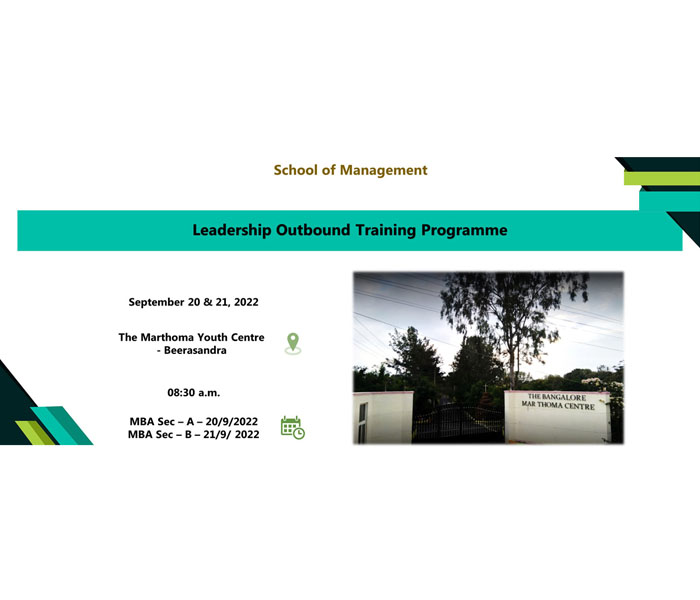 School of Management

Leadership Outbound Training Programme

September 20 & 21, 2022

The Marthoma Youth Centre - Beerasandra

08:30 a.m.

MBA Sec – A – 20/9/2022
MBA Sec – B – 21/9/ 2022

THE BANGALORE MAR THOMA CENTRE